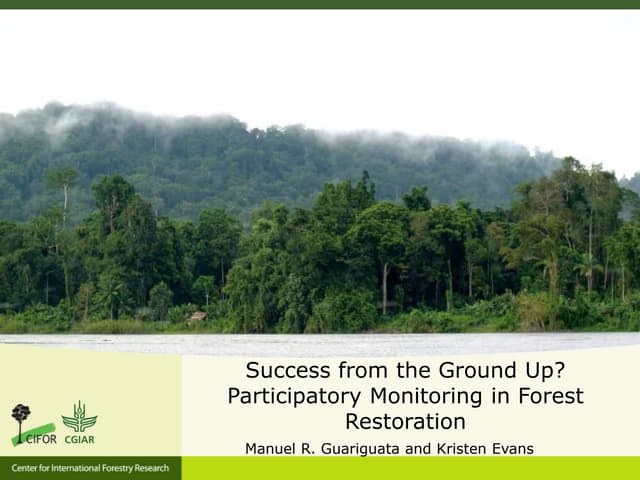 Success from the Ground Up? Participatory Monitoring in Forest Restoration

Manuel R. Guariguata and Kristen Evans

CIFOR CGIAR

Center for International Forestry Research